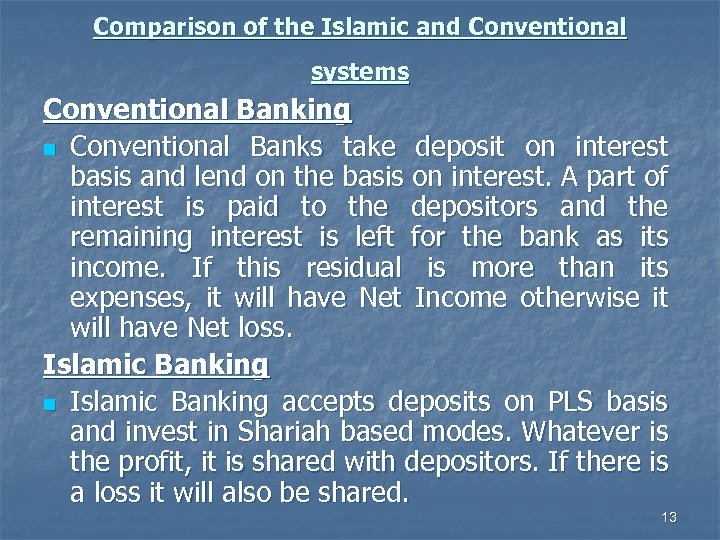 Comparison of the Islamic and Conventional systems

Conventional Banking

Conventional Banks take deposit on interest basis and lend on the basis on interest. A part of interest is paid to the depositors and the remaining interest is left for the bank as its income. If this residual is more than its expenses, it will have Net Income otherwise it will have Net loss.

Islamic Banking

Islamic Banking accepts deposits on PLS basis and invest in Shariah based modes. Whatever is the profit, it is shared with depositors. If there is a loss it will also be shared.

13